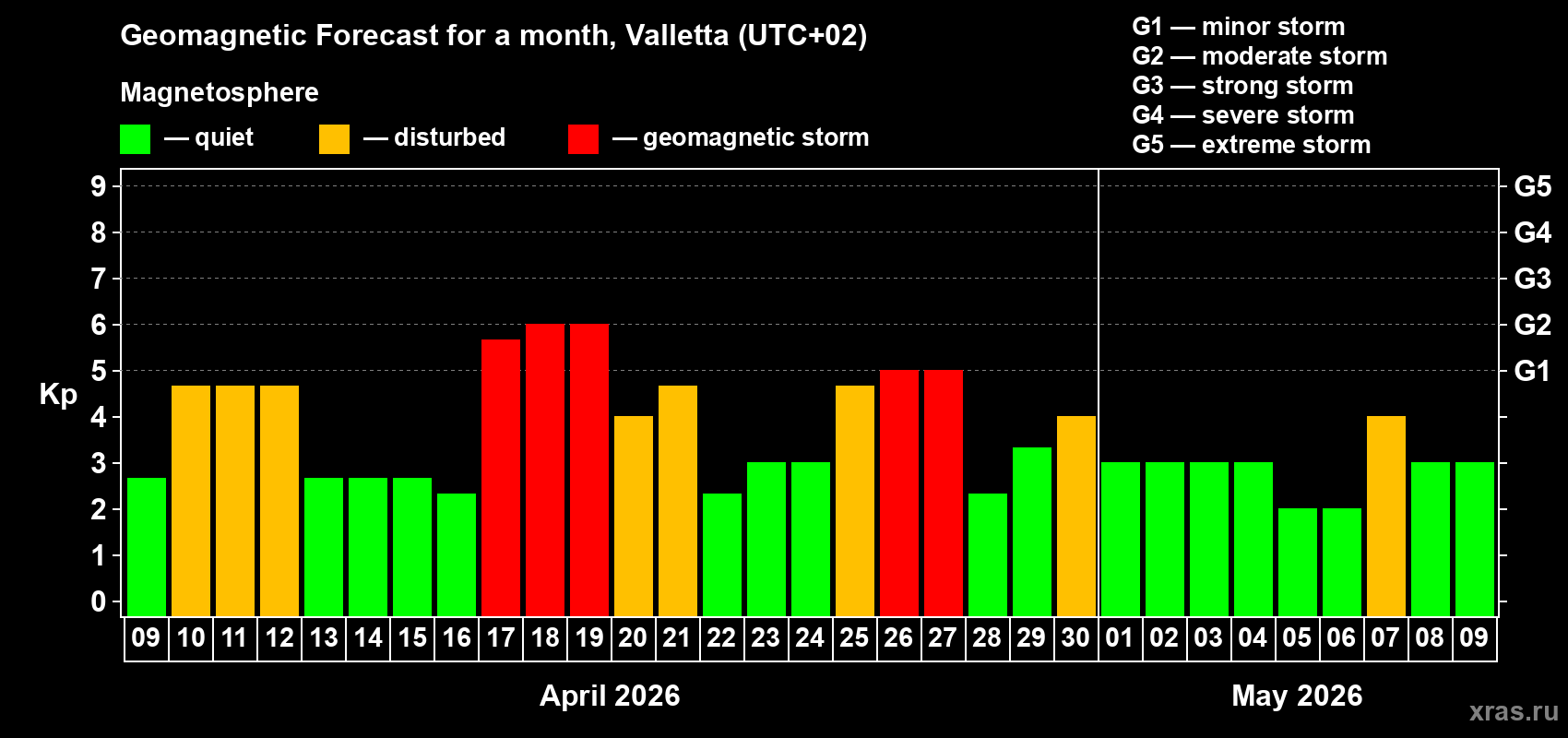 Geomagnetic Forecast for a month, Valletta (UTC+02)

Magnetosphere

— quiet — disturbed — geomagnetic storm

G1 — minor storm
G2 — moderate storm
G3 — strong storm
G4 — severe storm
G5 — extreme storm

Kp

9 8 7 6 5 4 3 2 1 0

G5 G4 G3 G2 G1

09 10 11 12 13 14 15 16 17 18 19 20 21 22 23 24 25 26 27 28 29 30 01 02 03 04 05 06 07 08 09

April 2026

May 2026

xras.ru